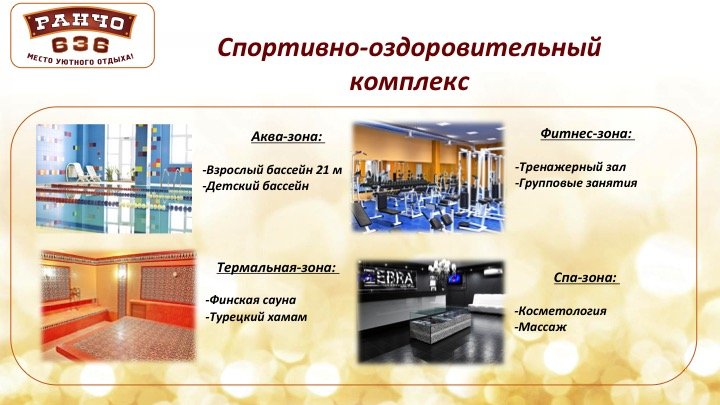 РАНЧО
636
МЕСТО УЮТНОГО ОТДЫХА!

Спортивно-оздоровительный комплекс

Аква-зона:

-Взрослый бассейн 21 м
-Детский бассейн

Фитнес-зона:

-Тренажерный зал
-Групповые занятия

Термальная-зона:

-Финская сауна
-Турецкий хамам

ZEBRA

Спа-зона:

-Косметология
-Массаж